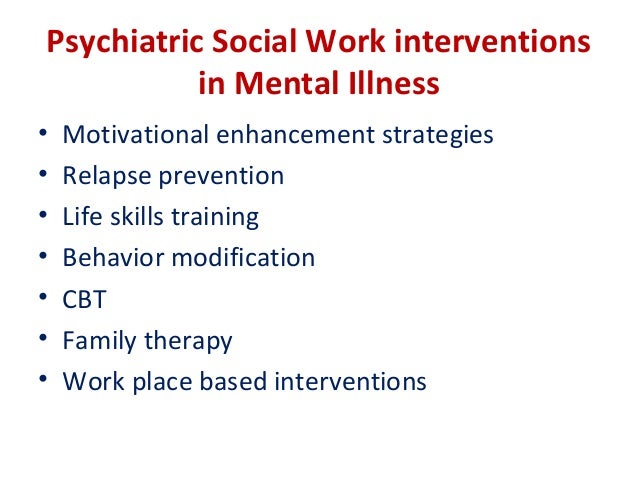 Psychiatric Social Work interventions in Mental Illness

• Motivational enhancement strategies
• Relapse prevention
• Life skills training
• Behavior modification
• CBT
• Family therapy
• Work place based interventions